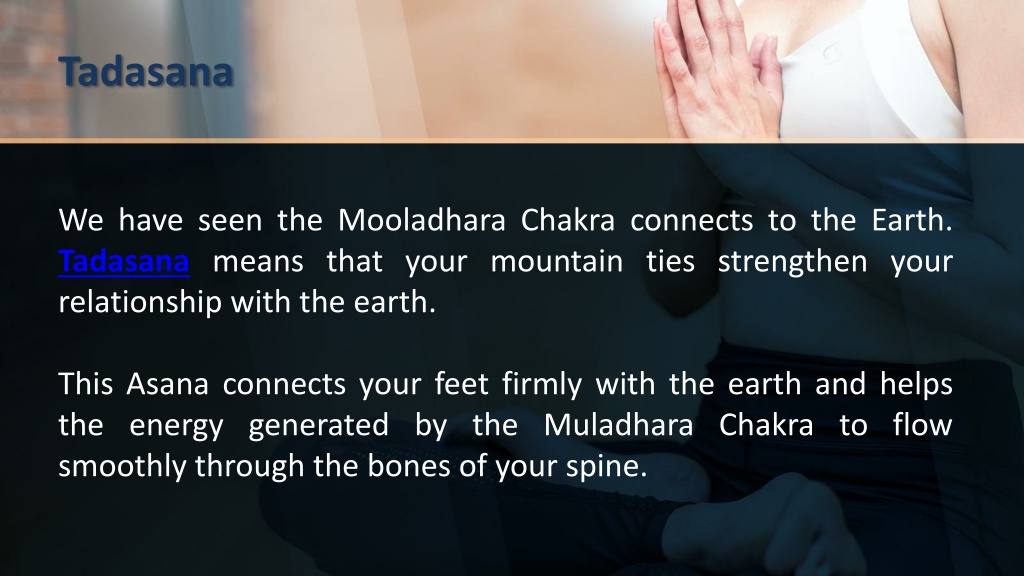 Tadasana

We have seen the Mooladhara Chakra connects to the Earth. Tadasana means that your mountain ties strengthen your relationship with the earth.

This Asana connects your feet firmly with the earth and helps the energy generated by the Muladhara Chakra to flow smoothly through the bones of your spine.